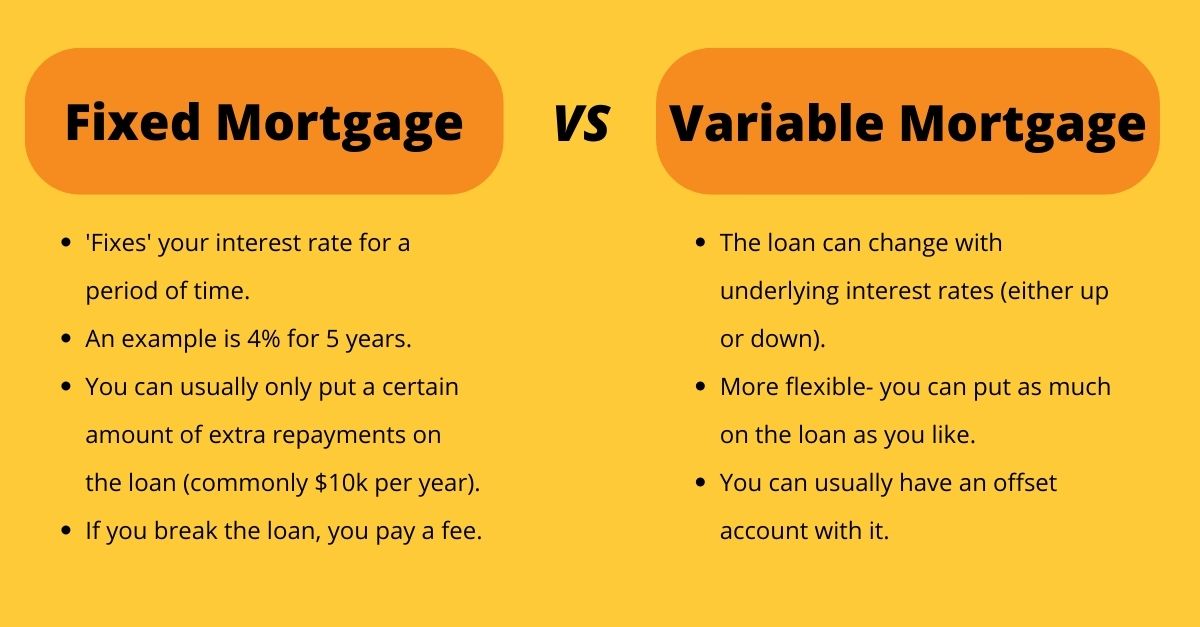 Fixed Mortgage

VS

Variable Mortgage

- 'Fixes' your interest rate for a period of time.
- An example is 4% for 5 years.
- You can usually only put a certain amount of extra repayments on the loan (commonly \$10k per year).
- If you break the loan, you pay a fee.

- The loan can change with underlying interest rates (either up or down).
- More flexible- you can put as much on the loan as you like.
- You can usually have an offset account with it.